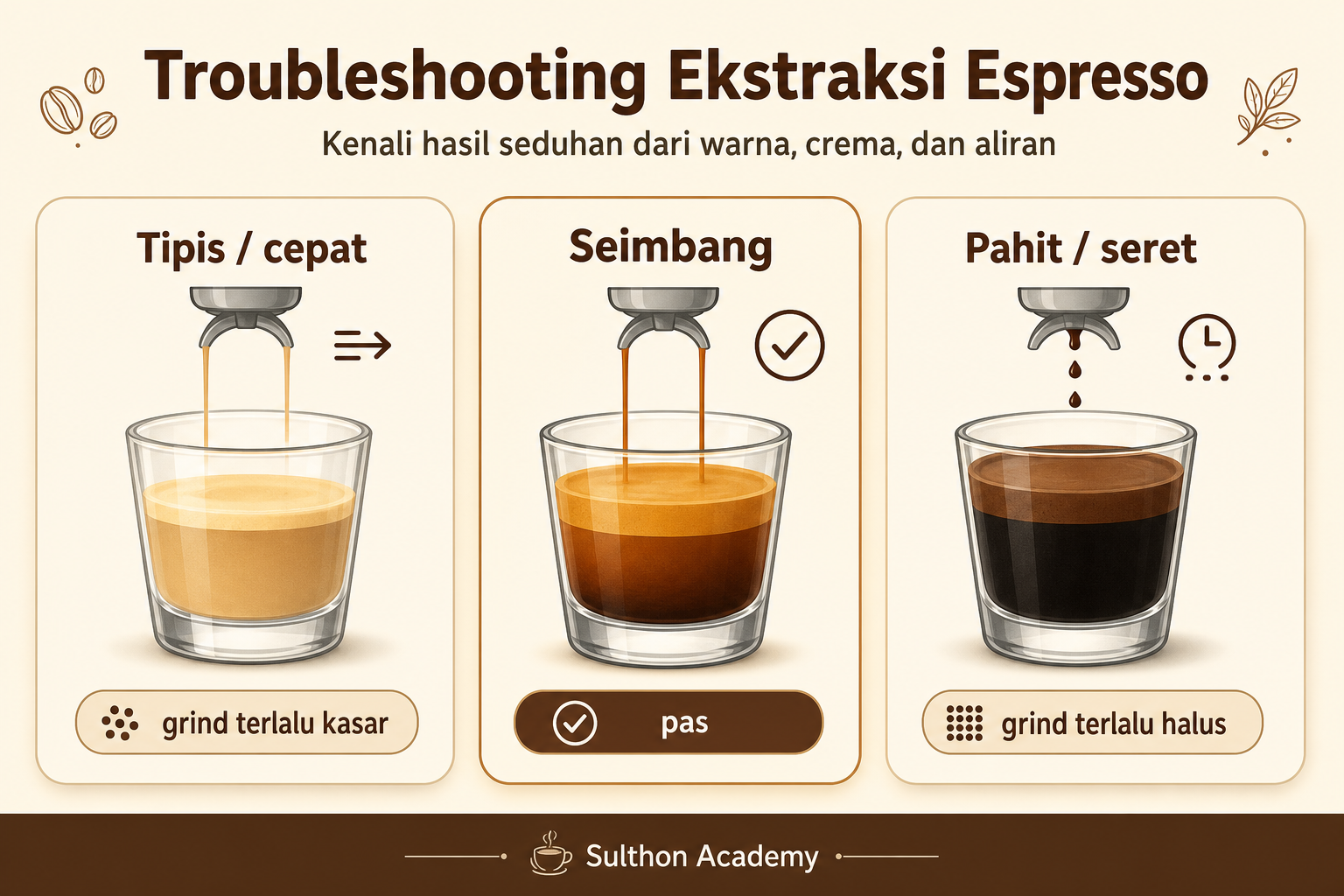 Troubleshooting Ekstraksi Espresso

Kenali hasil seduhan dari warna, crema, dan aliran

Tipis / cepat

grind terlalu kasar

Seimbang

pas

Pahit / seret

grind terlalu halus

Sulthon Academy